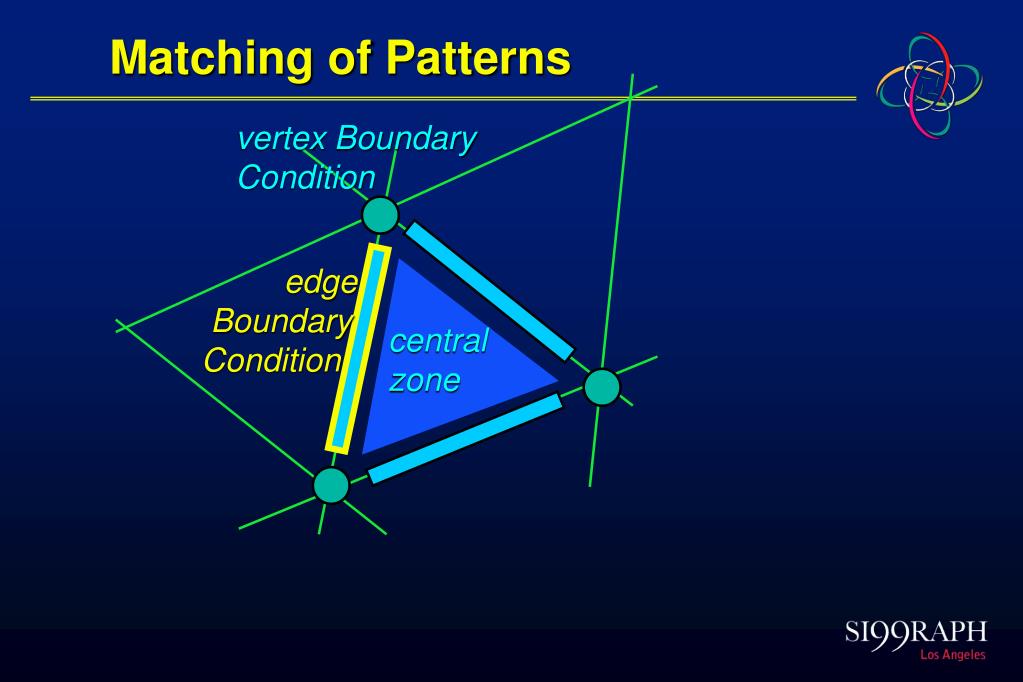 Matching of Patterns

vertex Boundary Condition

edge Boundary Condition

central zone

SI99RAPH
Los Angeles